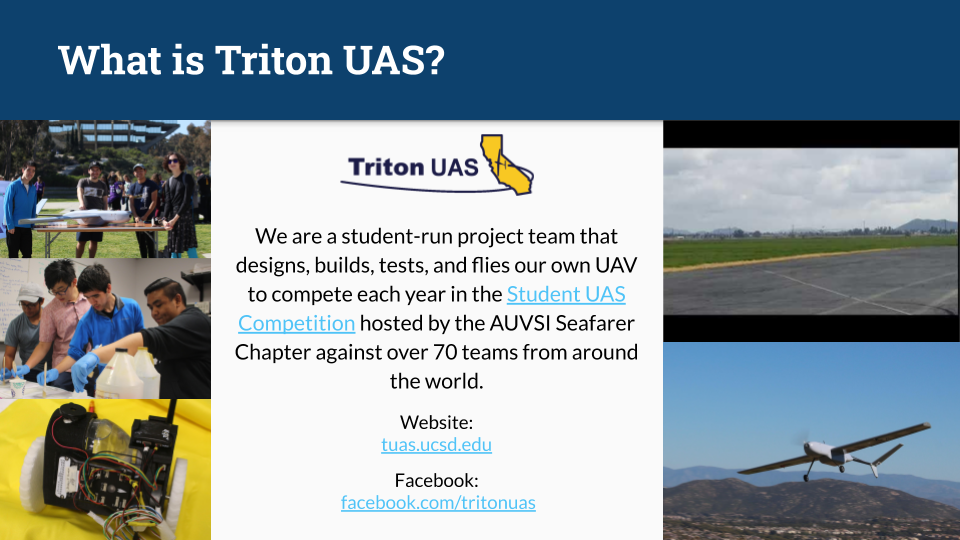 What is Triton UAS?

Triton UAS

We are a student-run project team that designs, builds, tests, and flies our own UAV to compete each year in the Student UAS Competition hosted by the AUVSI Seafarer Chapter against over 70 teams from around the world.

Website:
tuas.ucsd.edu

Facebook:
facebook.com/tritonuas